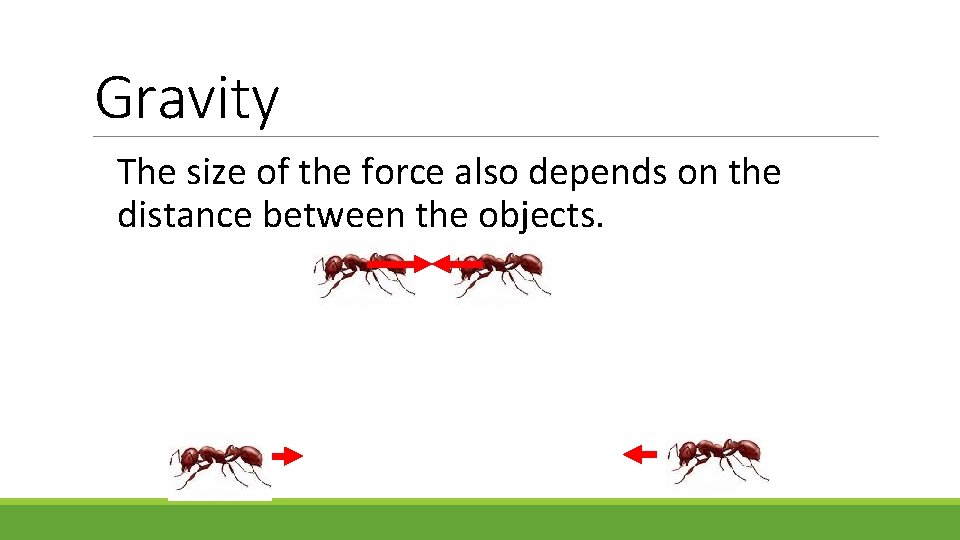 Gravity

The size of the force also depends on the distance between the objects.